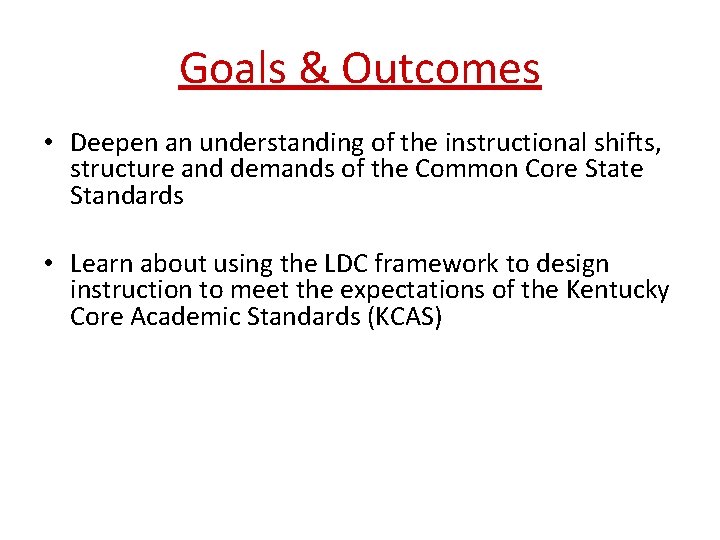 Goals & Outcomes

• Deepen an understanding of the instructional shifts, structure and demands of the Common Core State Standards

• Learn about using the LDC framework to design instruction to meet the expectations of the Kentucky Core Academic Standards (KCAS)